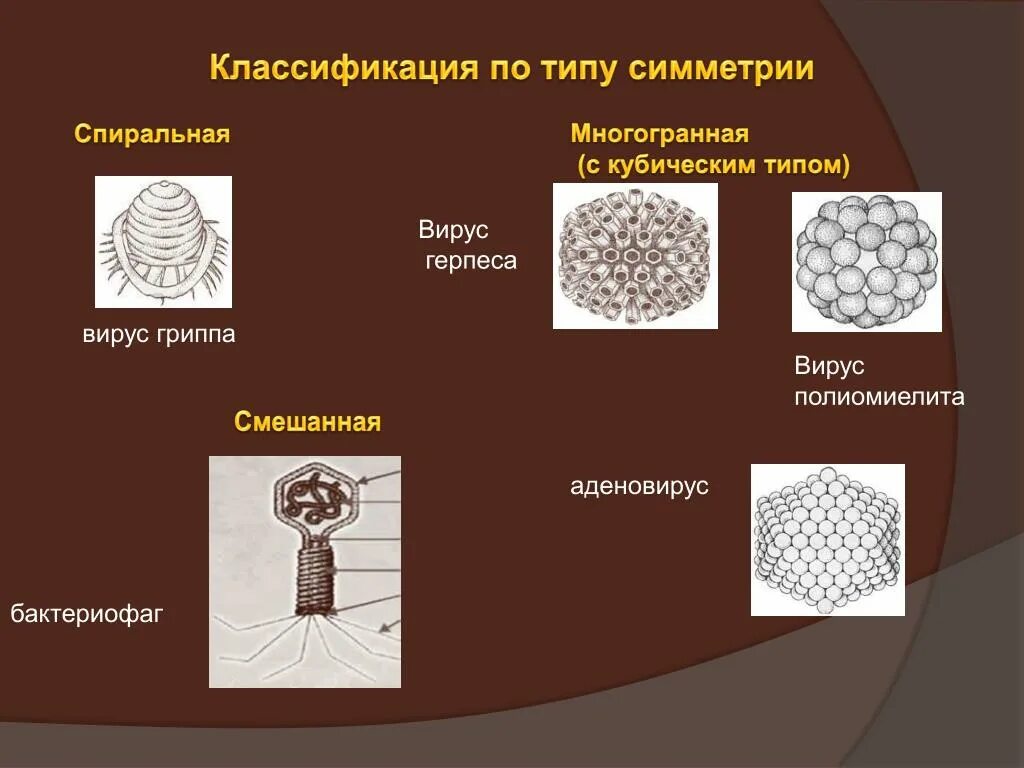 Классификация по типу симметрии

Спиральная

вирус гриппа

Многогранная
(с кубическим типом)

Вирус
герпеса

Вирус
полиомиелита

Смешанная

бактериофаг

аденовирус